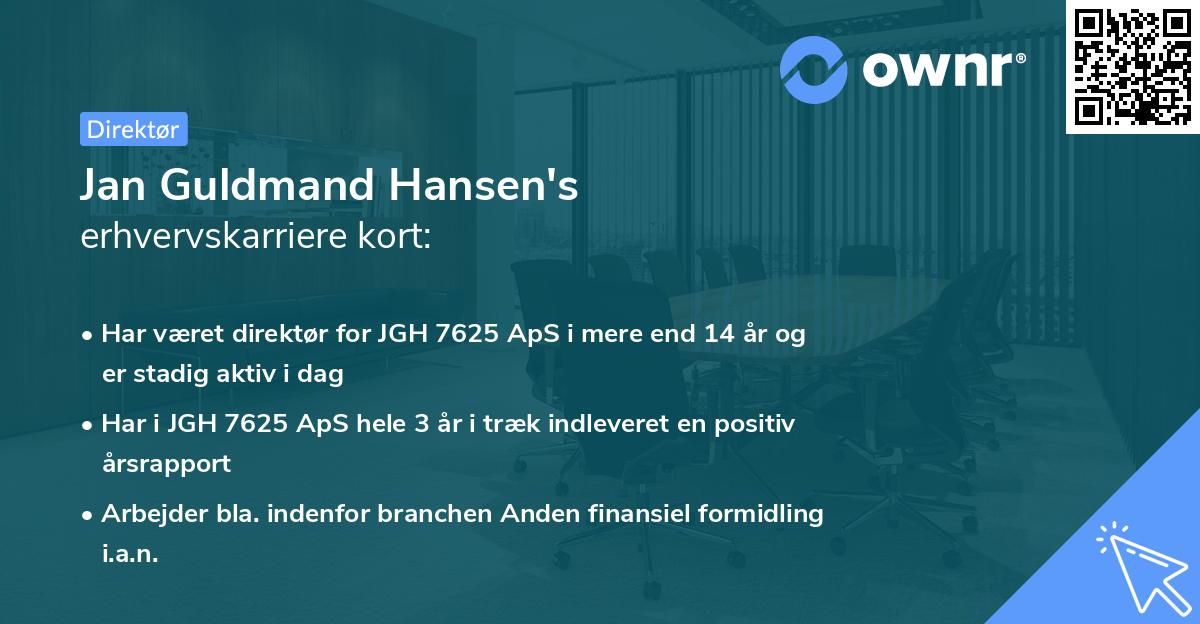 ownr®

Direktør

Jan Guldmand Hansen's
erhvervskarriere kort:

• Har været direktør for JGH 7625 ApS i mere end 14 år og er stadig aktiv i dag

• Har i JGH 7625 ApS hele 3 år i træk indleveret en positiv årsrapport

• Arbejder bla. indenfor branchen Anden finansiel formidling i.a.n.